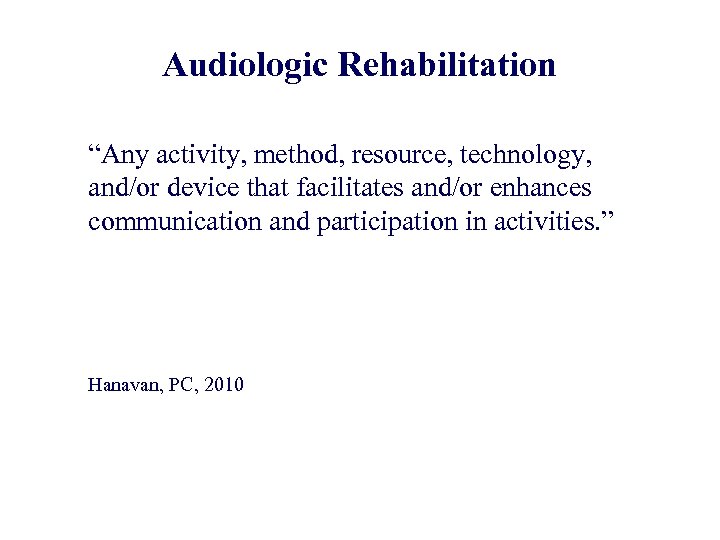 Audiologic Rehabilitation

“Any activity, method, resource, technology, and/or device that facilitates and/or enhances communication and participation in activities.”

Hanavan, PC, 2010